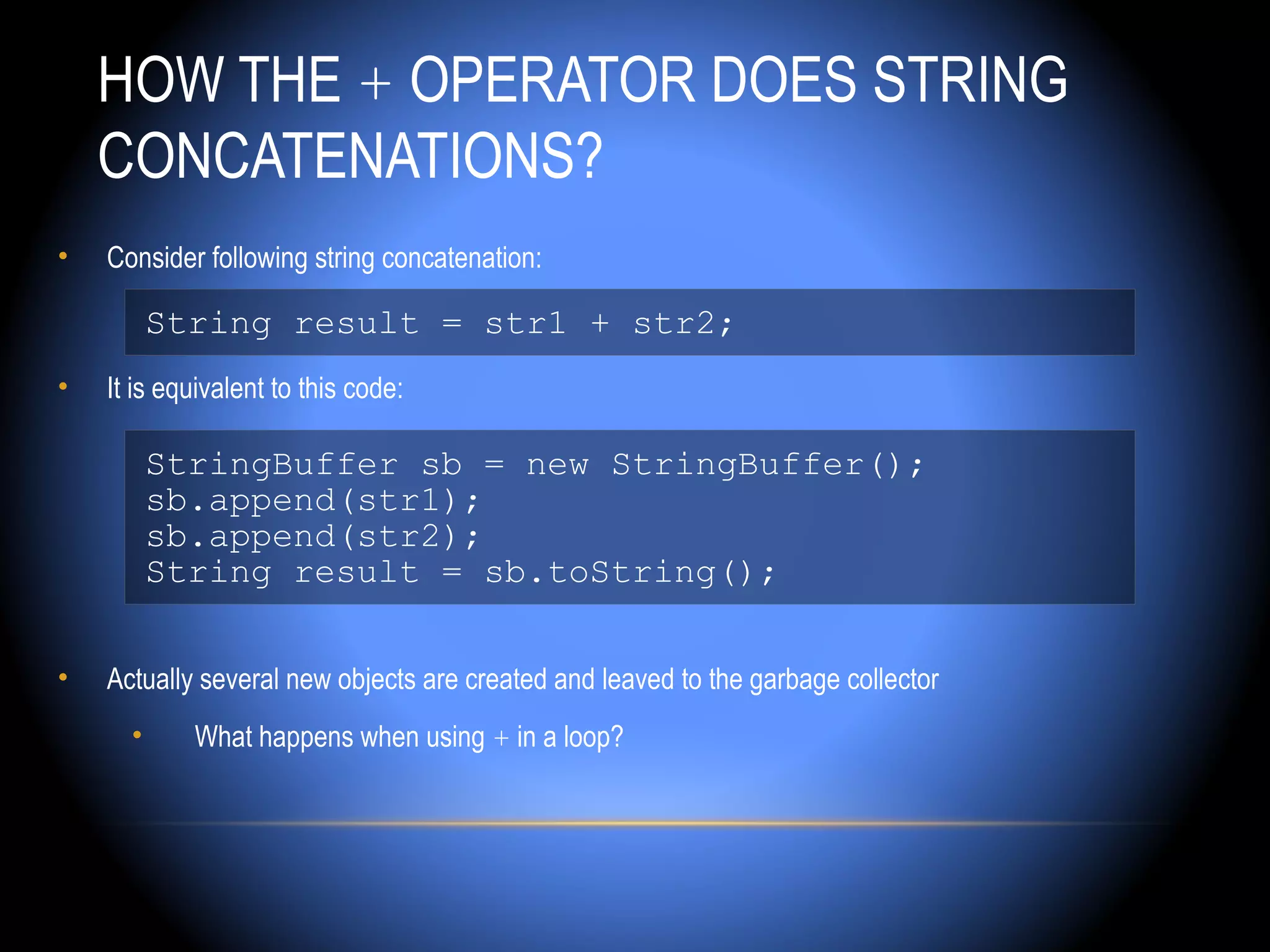 HOW THE + OPERATOR DOES STRING CONCATENATIONS?

• Consider following string concatenation:

String result = str1 + str2;

• It is equivalent to this code:

StringBuffer sb = new StringBuffer();
sb.append(str1);
sb.append(str2);
String result = sb.toString();

• Actually several new objects are created and leaved to the garbage collector

• What happens when using + in a loop?